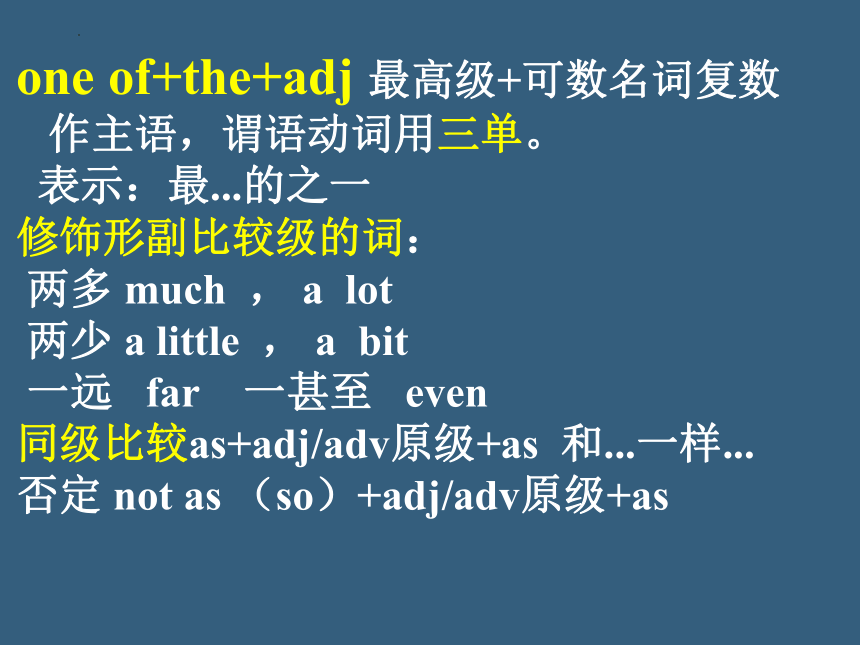 one of+the+adj 最高级+可数名词复数
作主语，谓语动词用三单。
表示：最...的之一
修饰形副比较级的词：
两多 much ， a lot
两少 a little ， a bit
一远 far 一甚至 even
同级比较as+adj/adv原级+as 和...一样...
否定 not as （so）+adj/adv原级+as